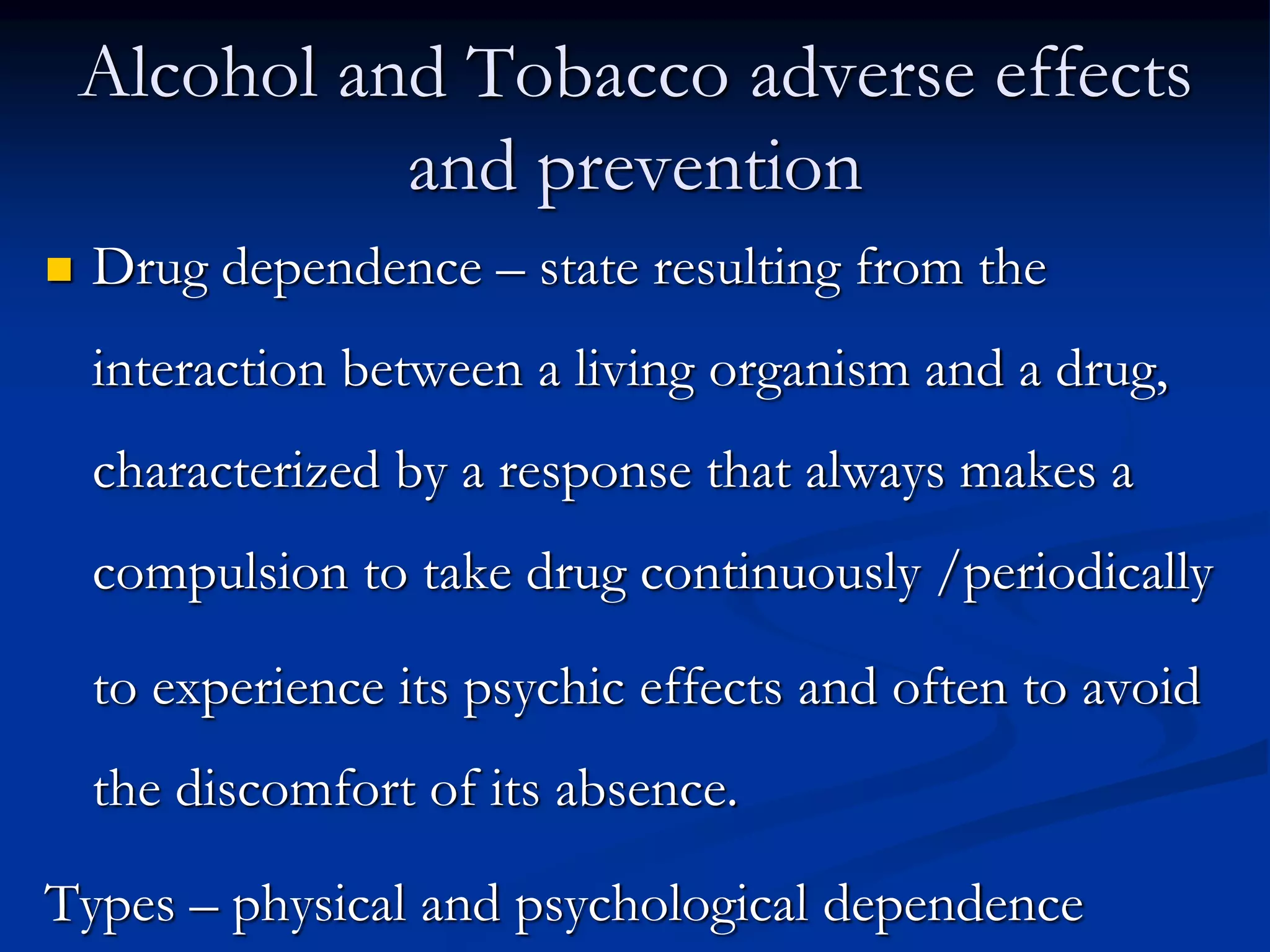 Alcohol and Tobacco adverse effects and prevention

Drug dependence – state resulting from the interaction between a living organism and a drug, characterized by a response that always makes a compulsion to take drug continuously /periodically to experience its psychic effects and often to avoid the discomfort of its absence.

Types – physical and psychological dependence